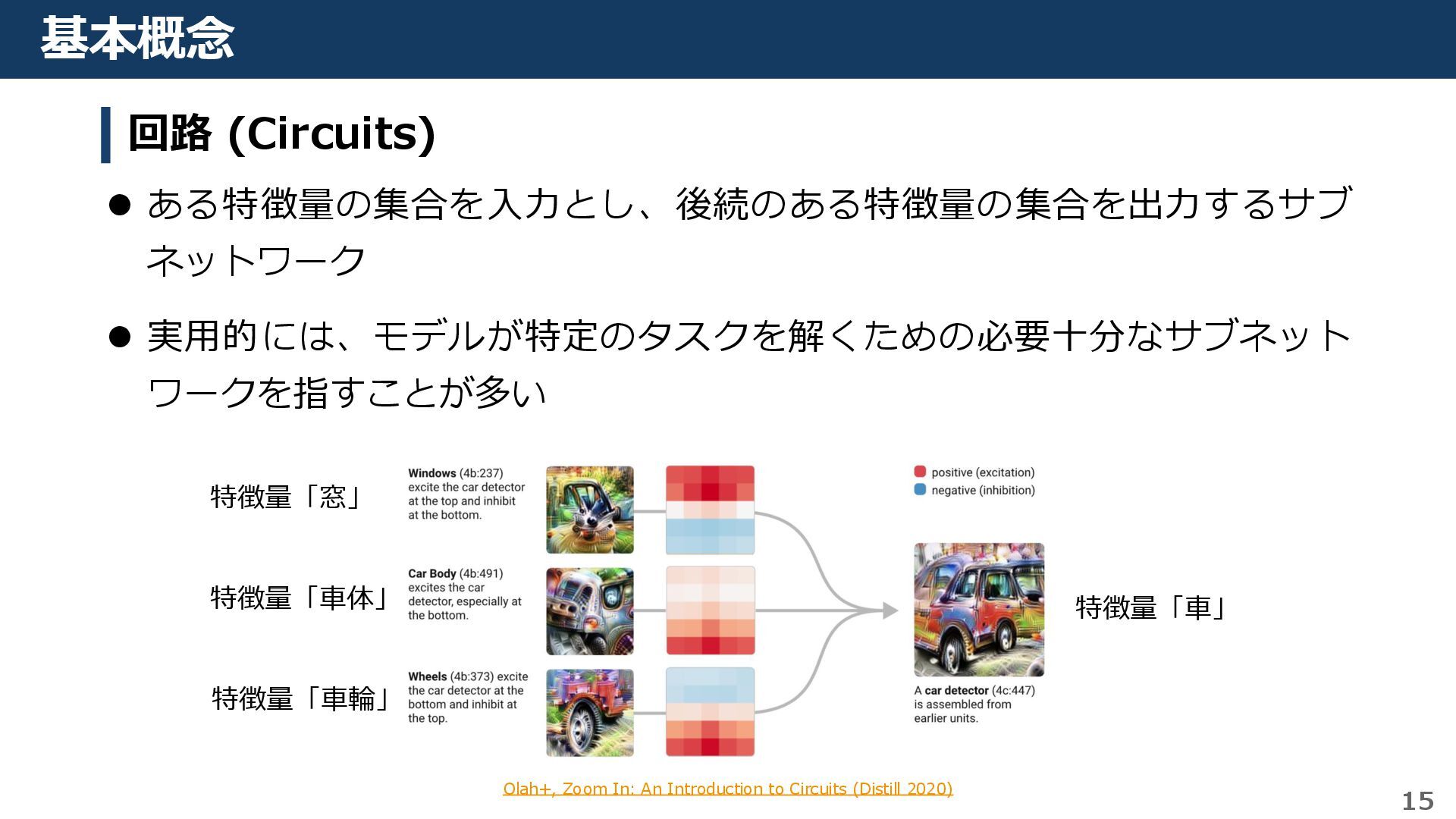 基本概念

回路 (Circuits)

● ある特徴量の集合を入力とし、後続のある特徴量の集合を出力するサブネットワーク

● 実用的には、モデルが特定のタスクを解くための必要十分なサブネットワークを指すことが多い

特徴量「窓」

Windows (4b:237) excite the car detector at the top and inhibit at the bottom.

特徴量「車体」

Car Body (4b:491) excites the car detector, especially at the bottom.

特徴量「車輪」

Wheels (4b:373) excite the car detector at the bottom and inhibit at the top.

positive (excitation)
negative (inhibition)

A car detector (4c:447) is assembled from earlier units.

特徴量「車」

Olah+, Zoom In: An Introduction to Circuits (Distill 2020)

15